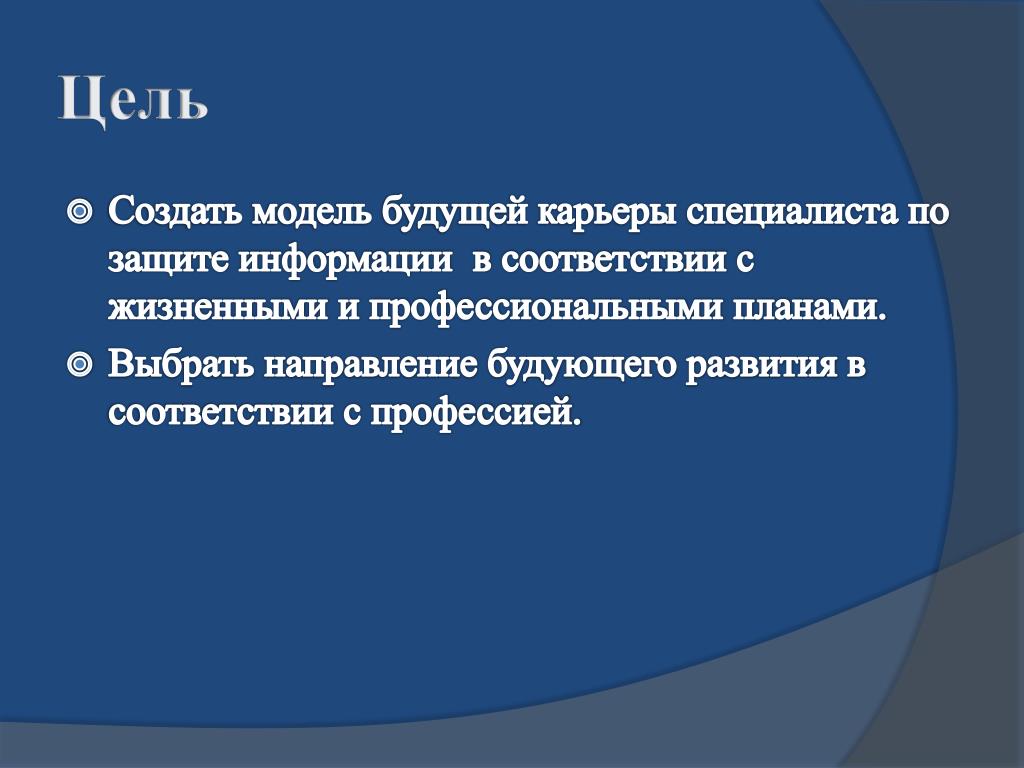 Цель

Создать модель будущей карьеры специалиста по защите информации в соответствии с жизненными и профессиональными планами.

Выбрать направление будующего развития в соответствии с профессией.